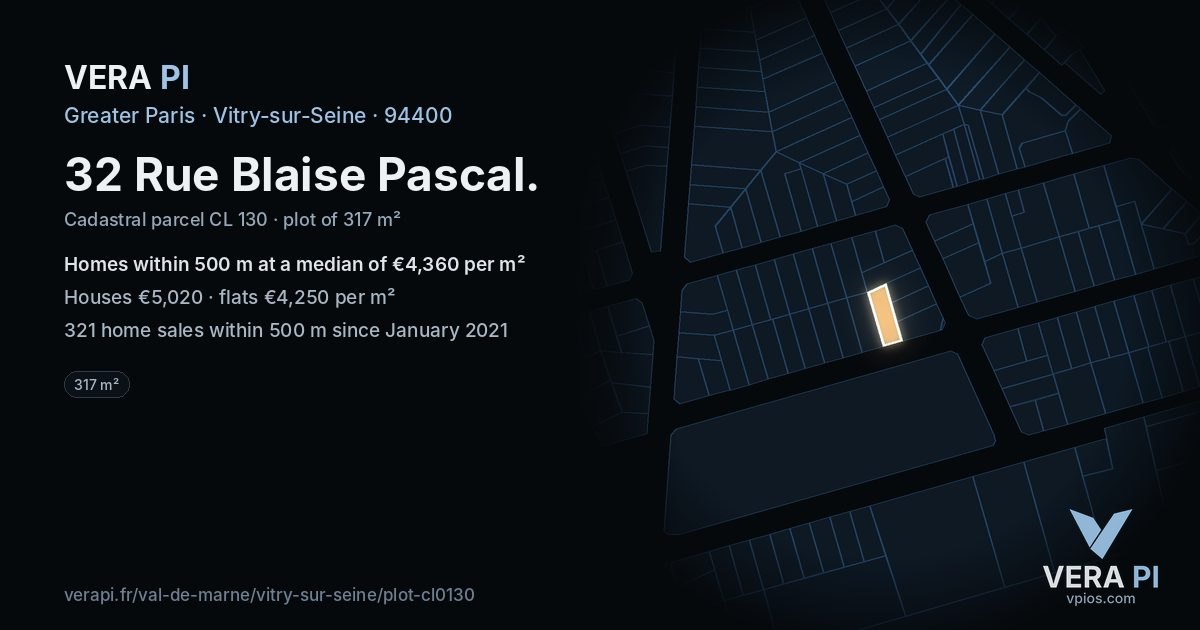 VERA PI

Greater Paris · Vitry-sur-Seine · 94400

32 Rue Blaise Pascal.

Cadastral parcel CL 130 · plot of 317 m²

Homes within 500 m at a median of €4,360 per m²

Houses €5,020 · flats €4,250 per m²

321 home sales within 500 m since January 2021

317 m²

verapi.fr/val-de-marne/vitry-sur-seine/plot-cl0130

VERA PI
vpios.com